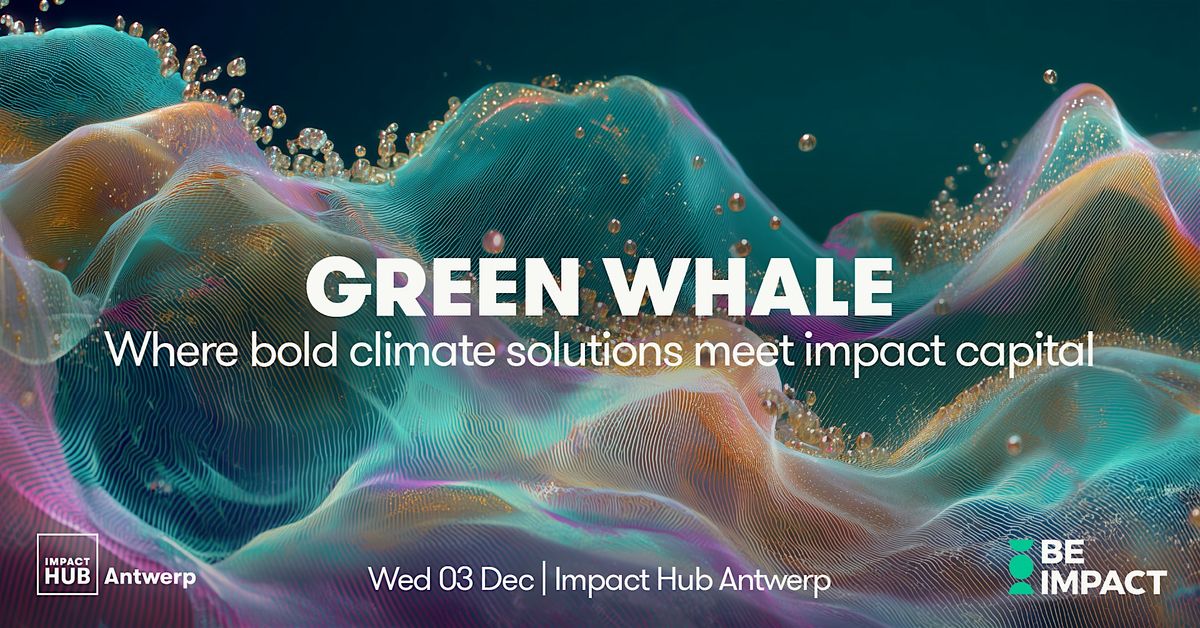 GREEN WHALE
Where bold climate solutions meet impact capital

IMPACT HUB Antwerp

Wed 03 Dec | Impact Hub Antwerp

BE IMPACT